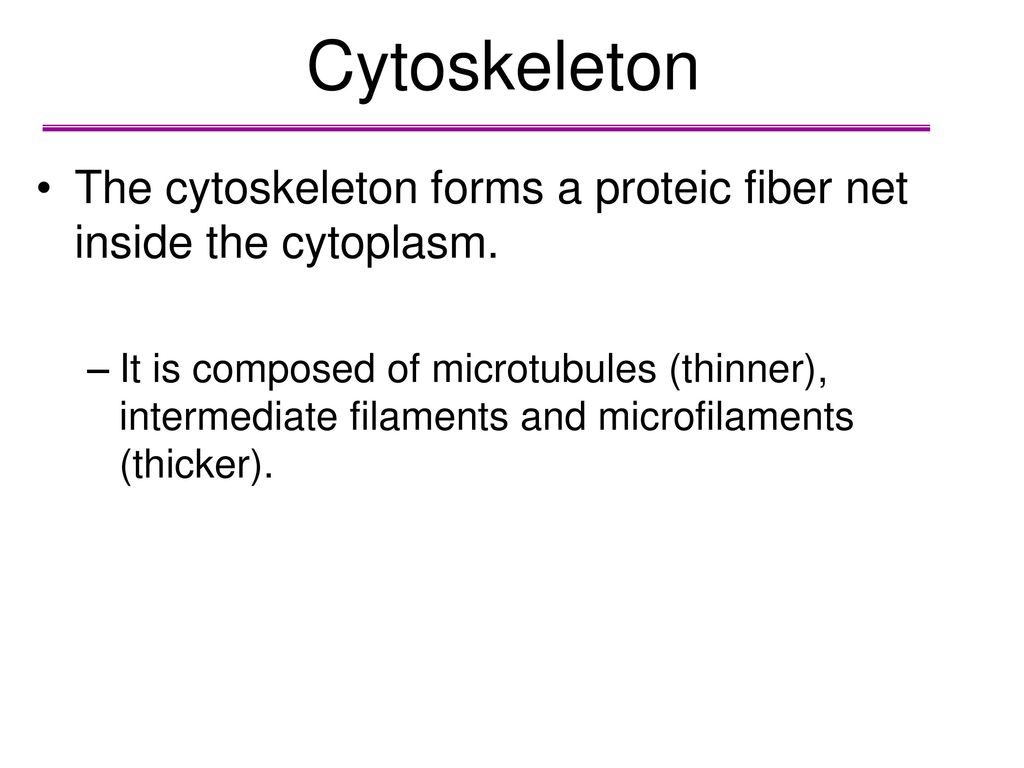 Cytoskeleton

• The cytoskeleton forms a proteic fiber net inside the cytoplasm.

– It is composed of microtubules (thinner), intermediate filaments and microfilaments (thicker).